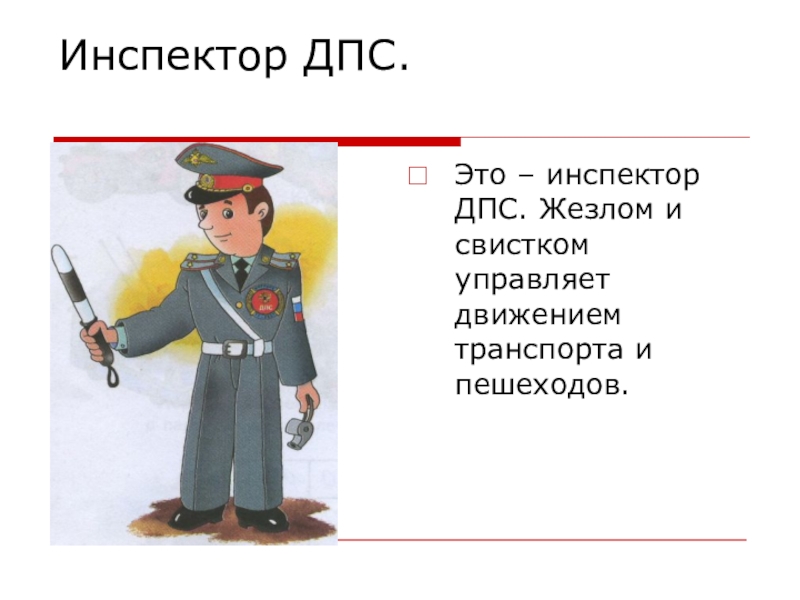 Инспектор ДПС.

Это – инспектор ДПС. Жезлом и свистком управляет движением транспорта и пешеходов.

ДПС